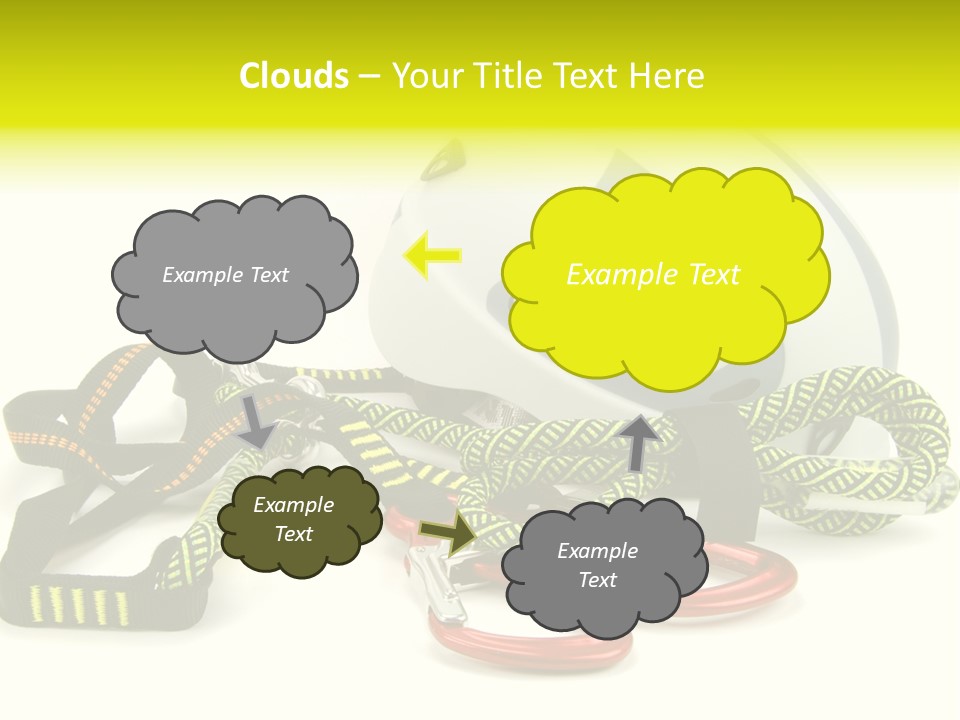 Clouds – Your Title Text Here

Example Text

Example Text

Example Text

Example Text